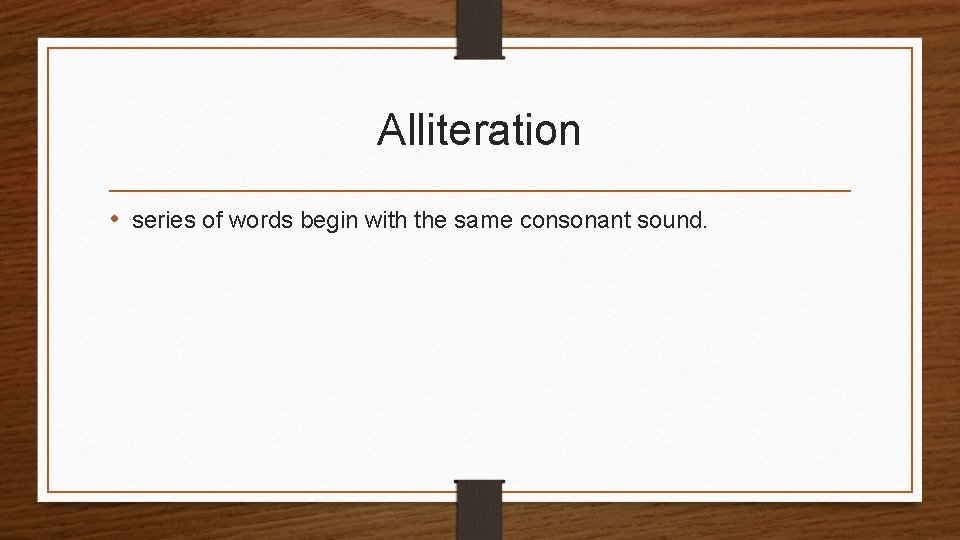 Alliteration

• series of words begin with the same consonant sound.